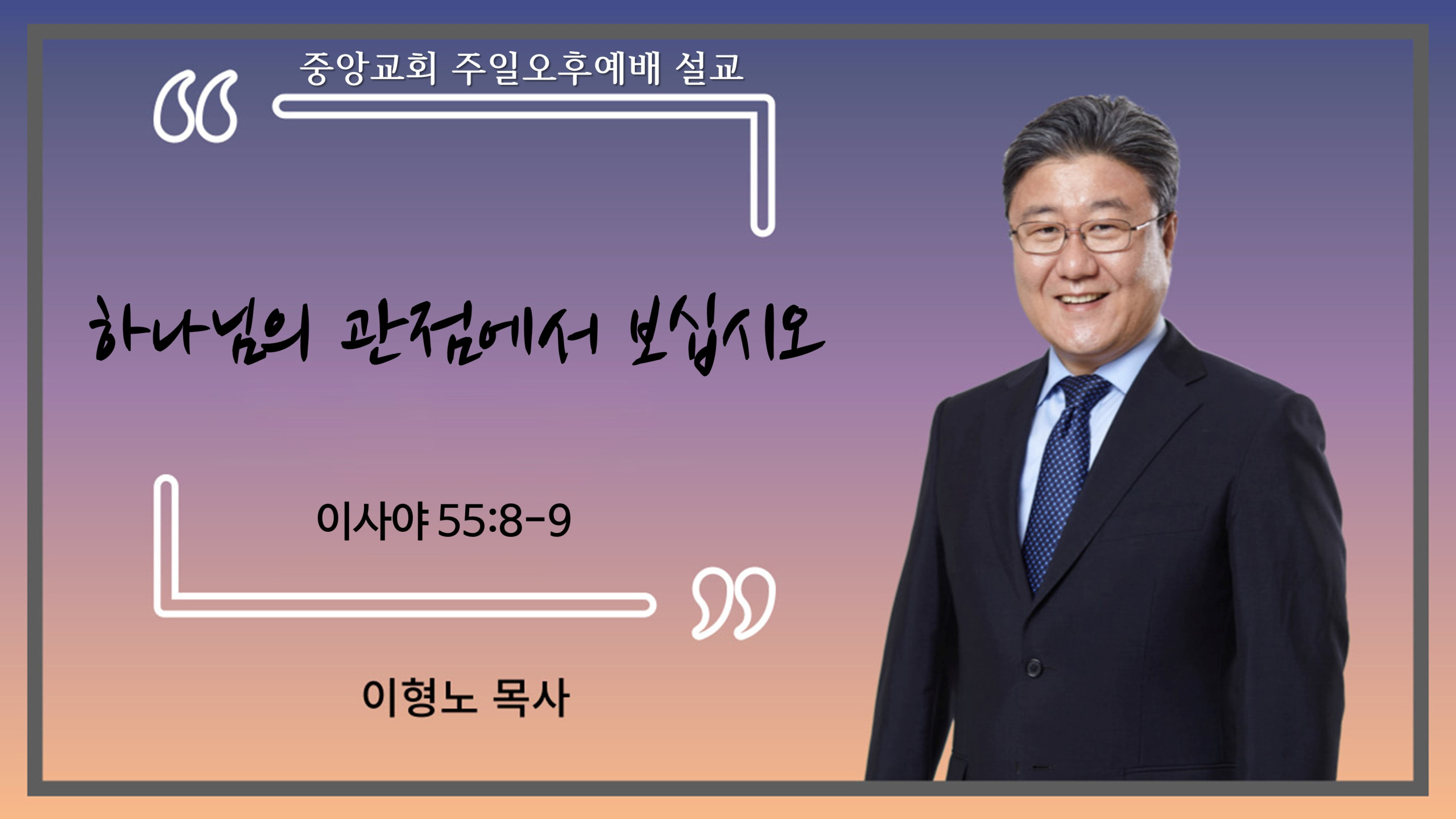 중앙교회 주일오후예배 설교

하나님의 관점에서 보십시오

이사야 55:8-9

이형노 목사